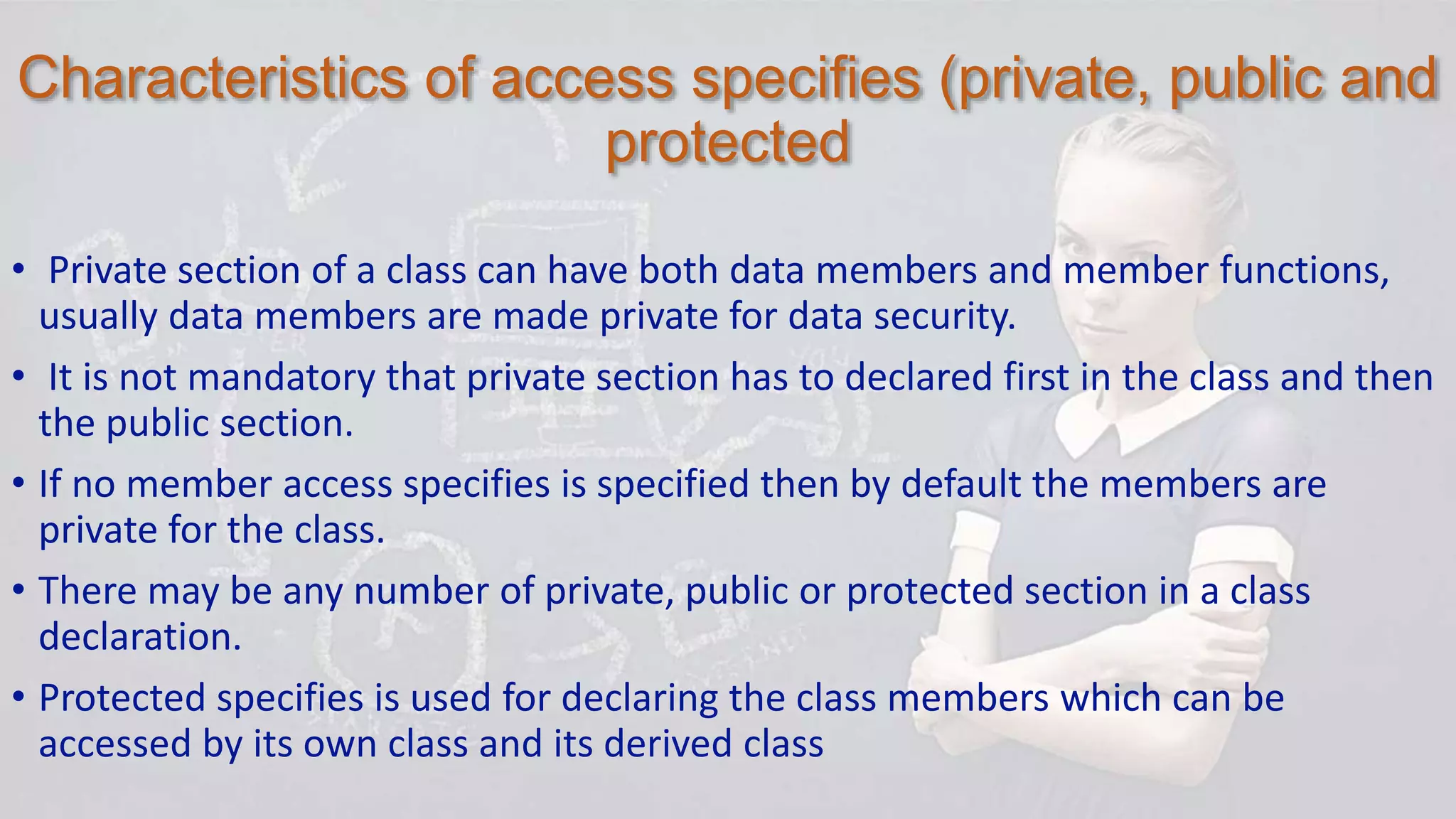 Characteristics of access specifies (private, public and protected

• Private section of a class can have both data members and member functions, usually data members are made private for data security.

• It is not mandatory that private section has to declared first in the class and then the public section.

• If no member access specifies is specified then by default the members are private for the class.

• There may be any number of private, public or protected section in a class declaration.

• Protected specifies is used for declaring the class members which can be accessed by its own class and its derived class